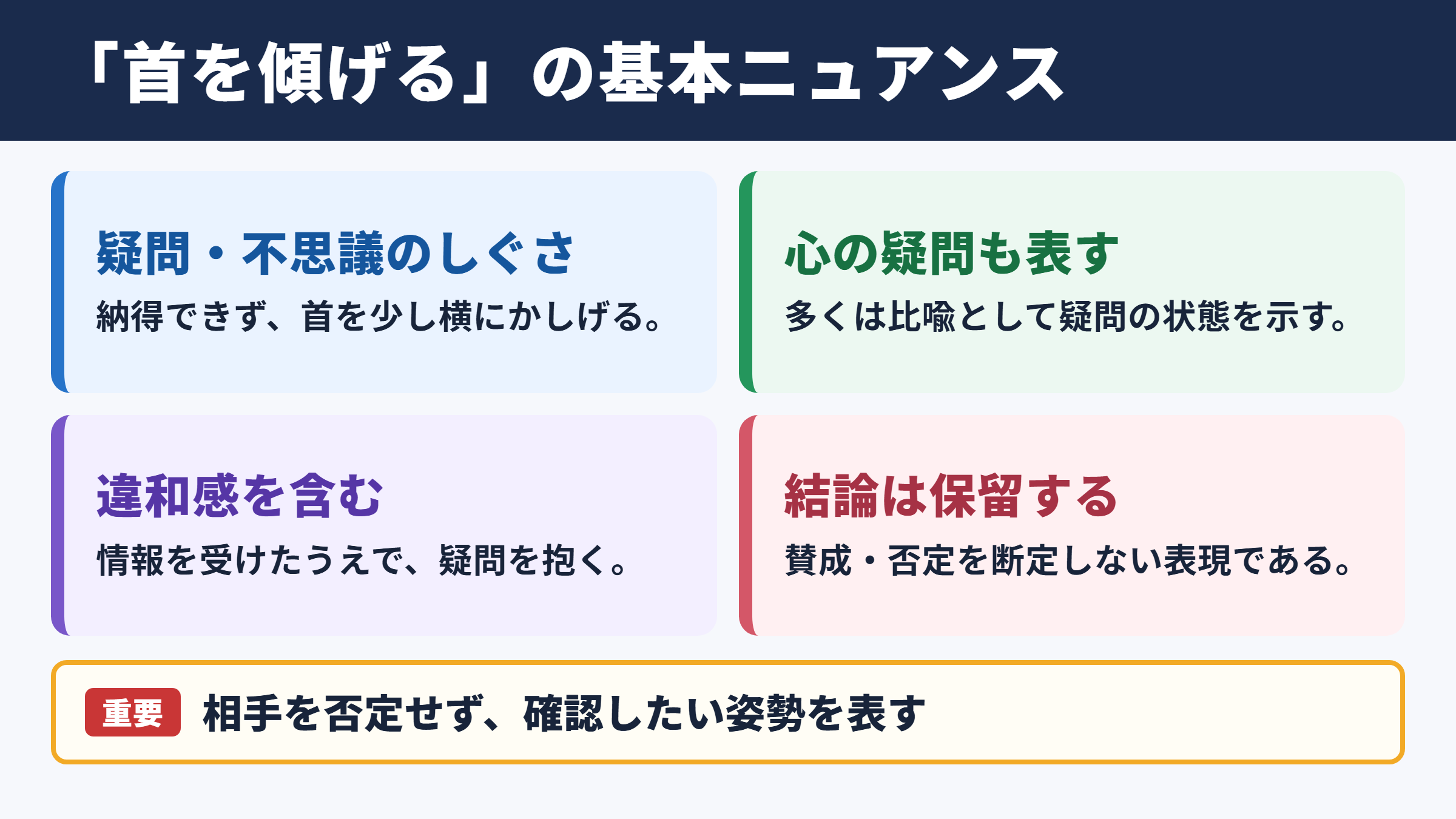 「首を傾げる」の基本ニュアンス

疑問・不思議のしぐさ

納得できず、首を少し横にかしげる。

心の疑問も表す

多くは比喩として疑問の状態を示す。

違和感を含む

情報を受けたうえで、疑問を抱く。

結論は保留する

賛成・否定を断定しない表現である。

重要 相手を否定せず、確認したい姿勢を表す